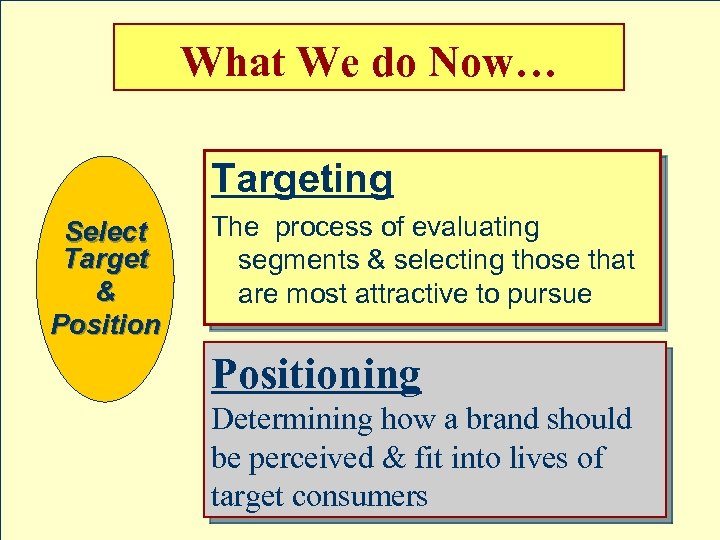 What We do Now…

Select Target & Position

Targeting

The process of evaluating segments & selecting those that are most attractive to pursue

Positioning

Determining how a brand should be perceived & fit into lives of target consumers